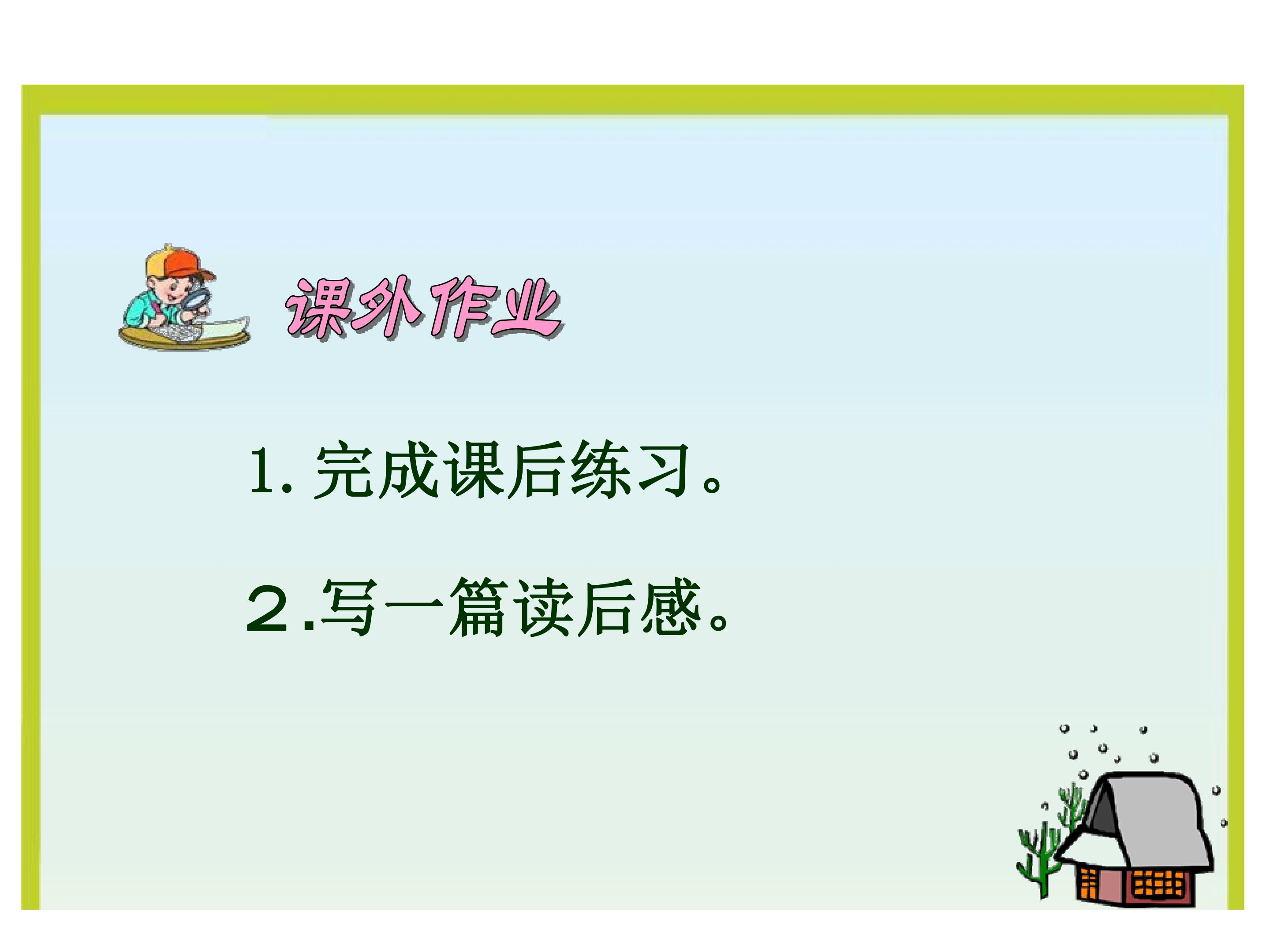 课外作业

1.完成课后练习。

２.写一篇读后感。